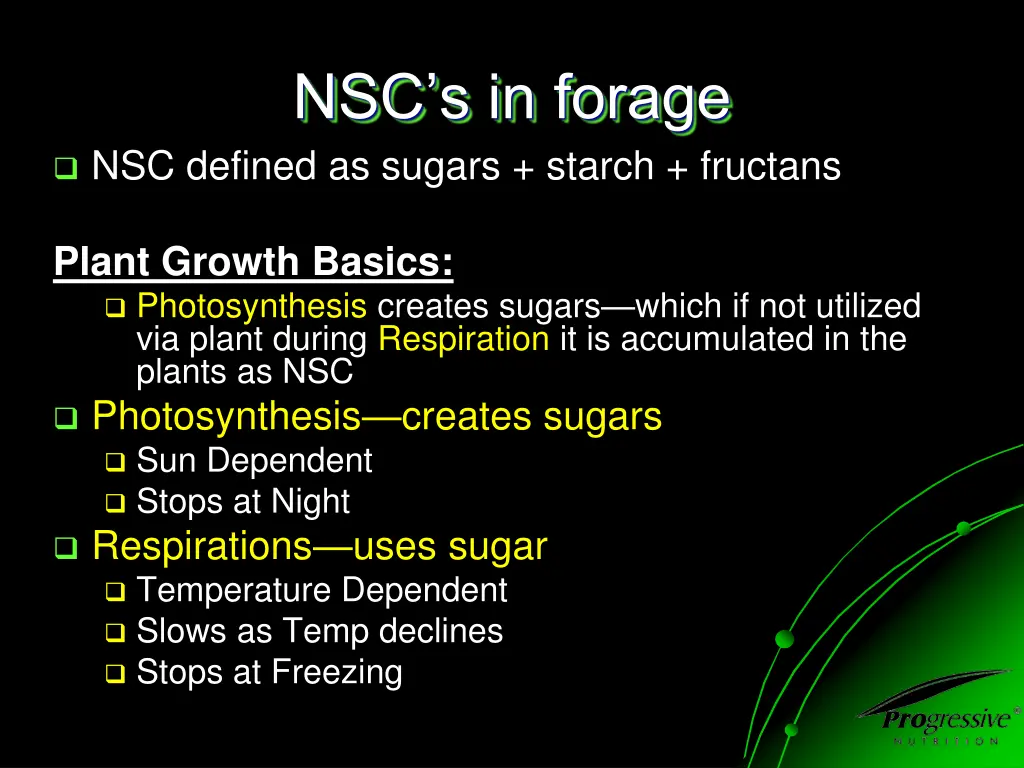 NSC's in forage

NSC defined as sugars + starch + fructans

Plant Growth Basics:

Photosynthesis creates sugars—which if not utilized via plant during Respiration it is accumulated in the plants as NSC

Photosynthesis—creates sugars

Sun Dependent

Stops at Night

Respirations—uses sugar

Temperature Dependent

Slows as Temp declines

Stops at Freezing

Progressive®
NUTRITION